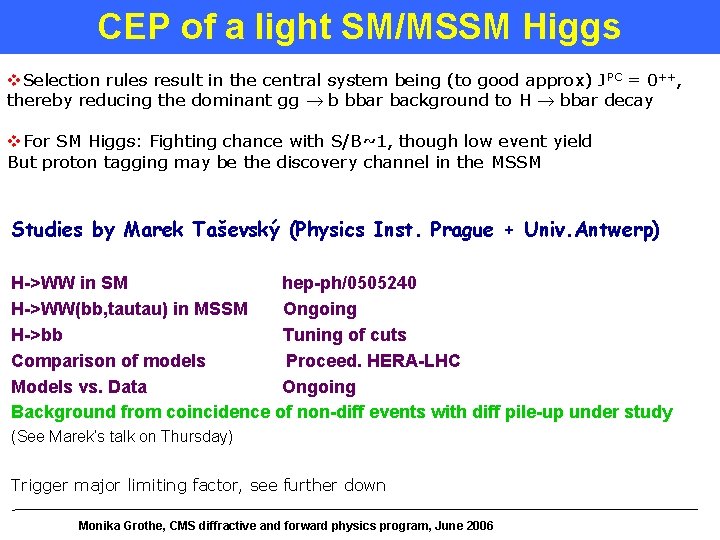 CEP of a light SM/MSSM Higgs

❖Selection rules result in the central system being (to good approx) $J^{PC} = 0^{++}$, thereby reducing the dominant gg $\rightarrow$ b bbar background to H $\rightarrow$ bbar decay

❖For SM Higgs: Fighting chance with S/B~1, though low event yield
But proton tagging may be the discovery channel in the MSSM

Studies by Marek Taševský (Physics Inst. Prague + Univ.Antwerp)

| | |
|---|---|
| H->WW in SM | hep-ph/0505240 |
| H->WW(bb,tautau) in MSSM | Ongoing |
| H->bb | Tuning of cuts |
| Comparison of models | Proceed. HERA-LHC |
| Models vs. Data | Ongoing |

Background from coincidence of non-diff events with diff pile-up under study
(See Marek's talk on Thursday)

Trigger major limiting factor, see further down

Monika Grothe, CMS diffractive and forward physics program, June 2006